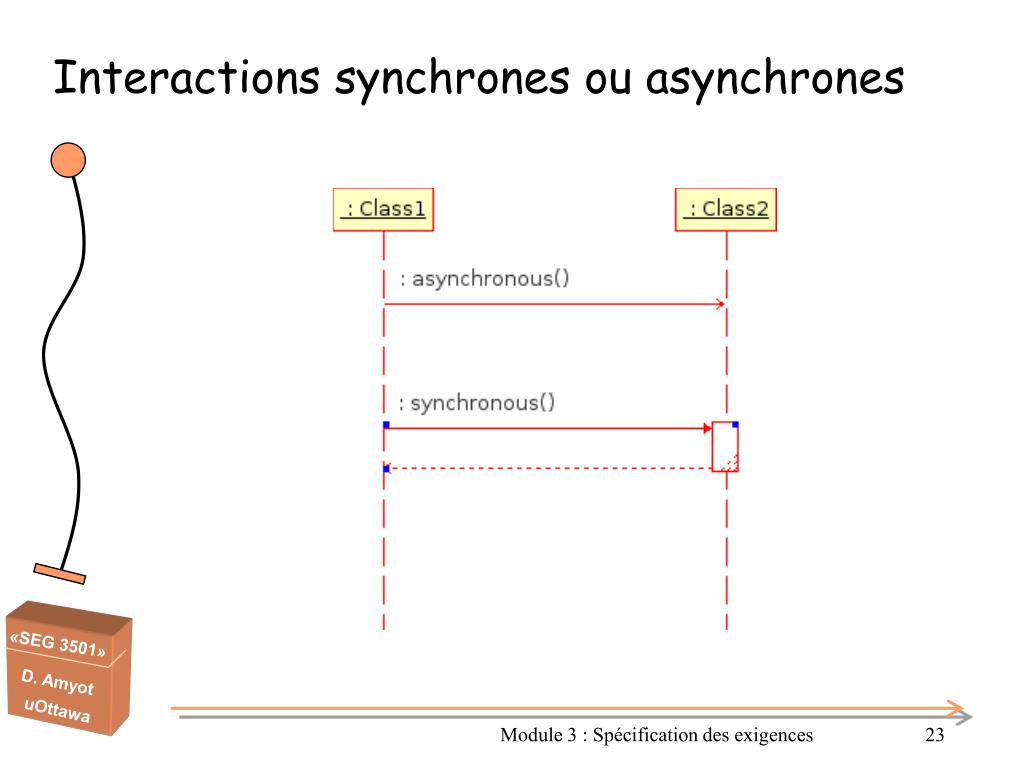 Interactions synchrones ou asynchrones

: Class1

: Class2

: asynchronous()

: synchronous()

«SEG 3501»

D. Amyot

uOttawa

Module 3 : Spécification des exigences

23